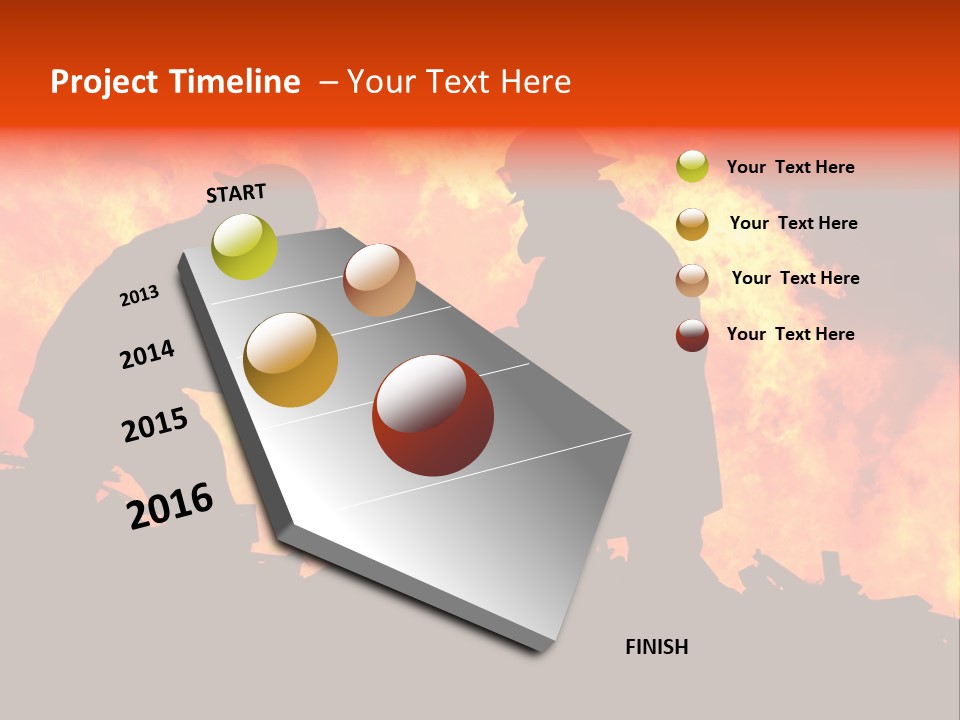 Project Timeline – Your Text Here

START

2013

2014

2015

2016

FINISH

Your Text Here

Your Text Here

Your Text Here

Your Text Here